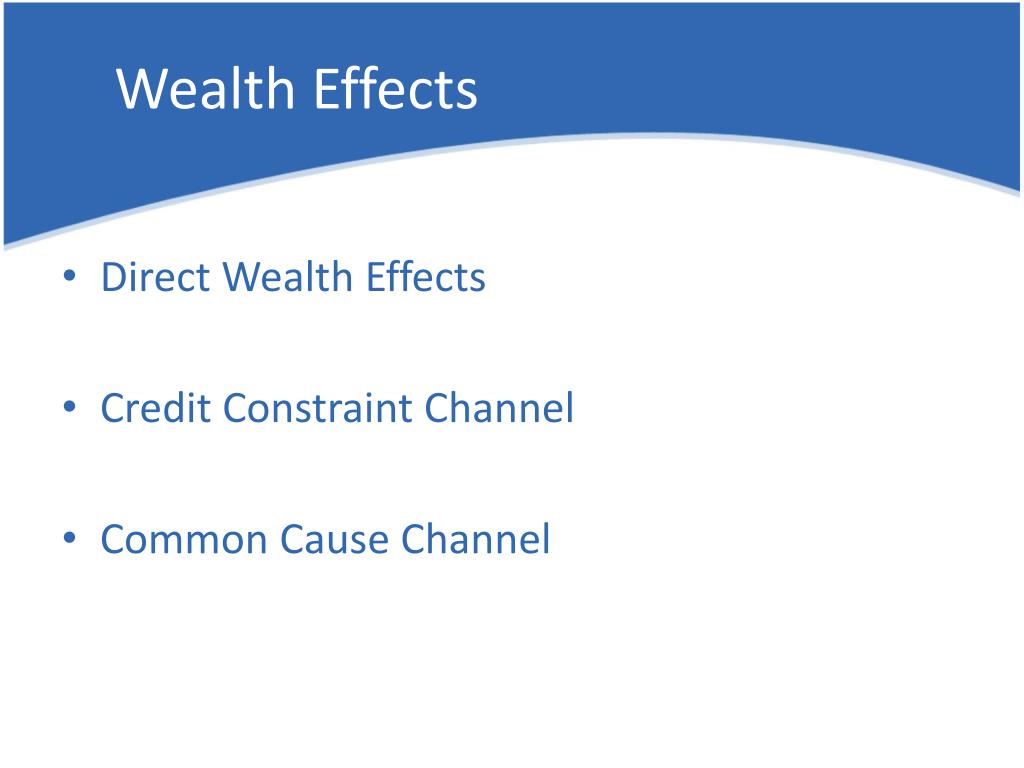 Wealth Effects

• Direct Wealth Effects

• Credit Constraint Channel

• Common Cause Channel